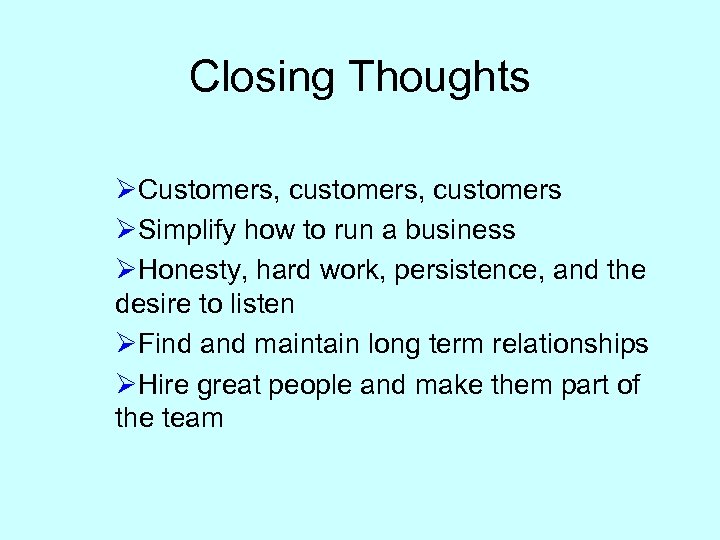 Closing Thoughts

➢Customers, customers, customers

➢Simplify how to run a business

➢Honesty, hard work, persistence, and the desire to listen

➢Find and maintain long term relationships

➢Hire great people and make them part of the team